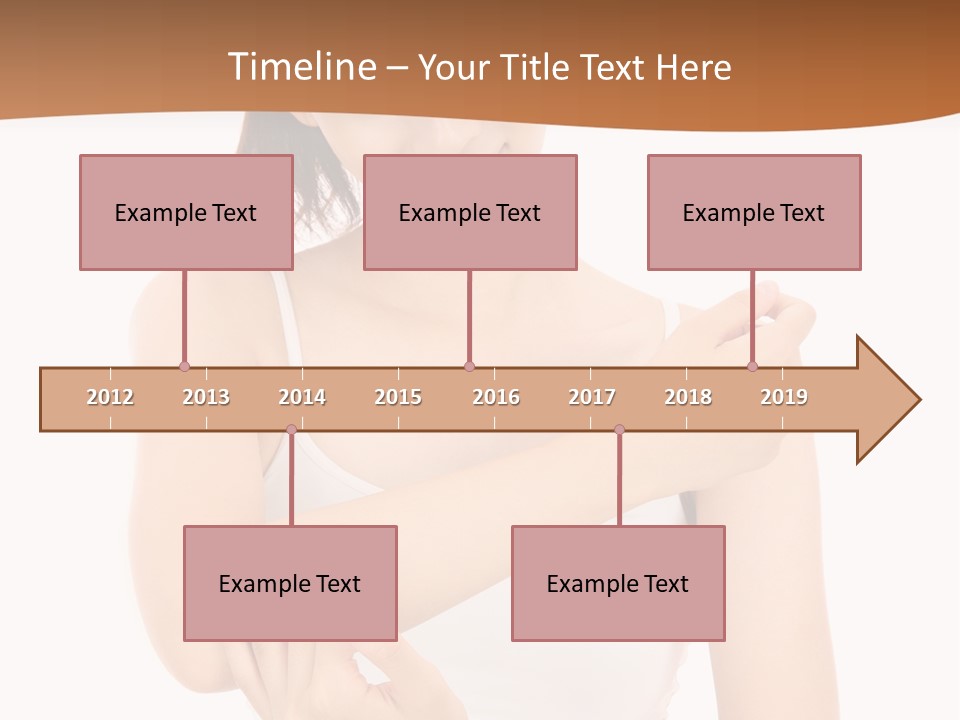 Timeline – Your Title Text Here

Example Text

Example Text

Example Text

2012 2013 2014 2015 2016 2017 2018 2019

Example Text

Example Text